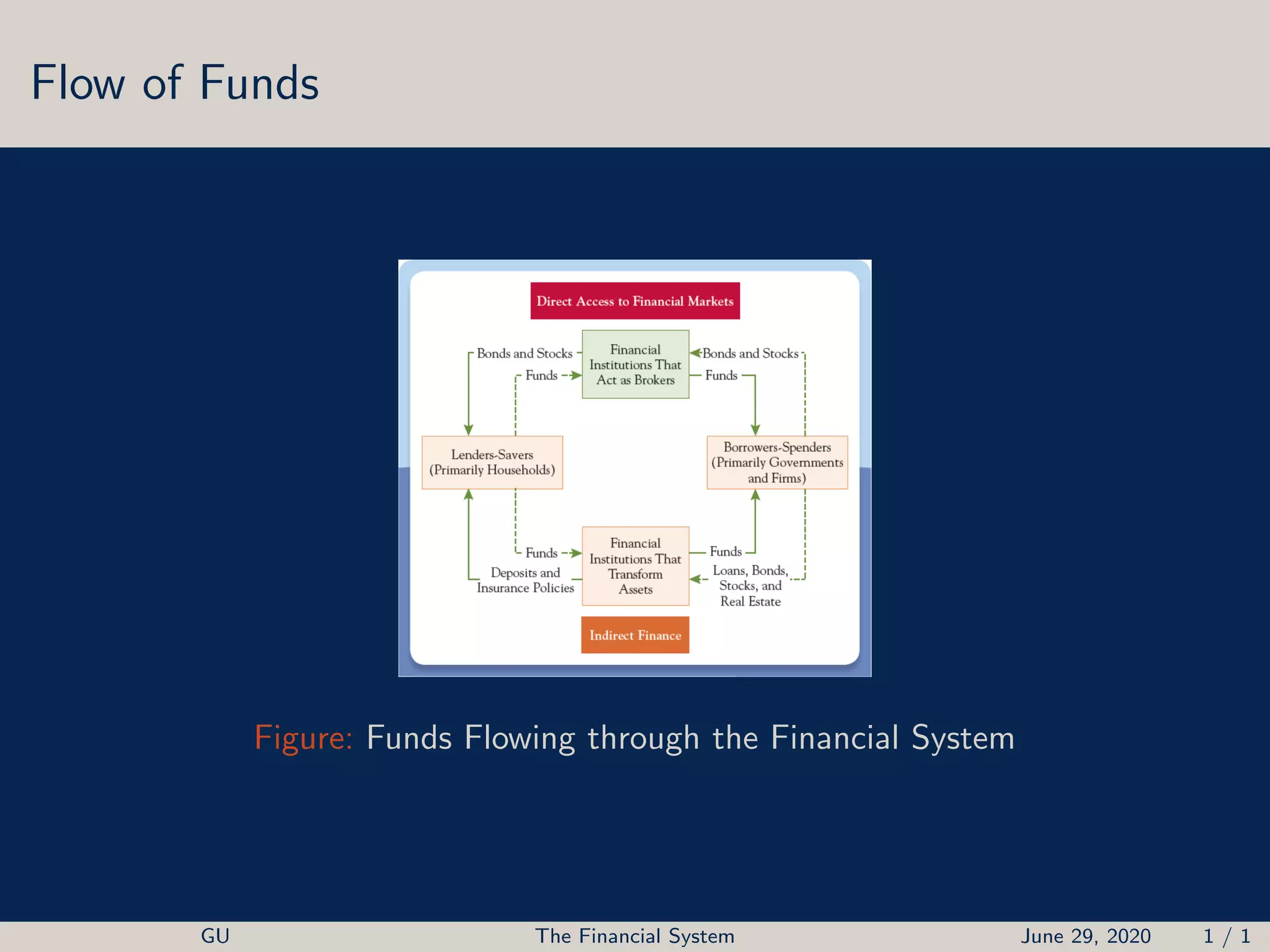 Flow of Funds

Direct Access to Financial Markets

Bonds and Stocks

Funds

Financial Institutions That Act as Brokers

Bonds and Stocks

Funds

Lenders-Savers (Primarily Households)

Borrowers-Spenders (Primarily Governments and Firms)

Funds

Deposits and Insurance Policies

Financial Institutions That Transform Assets

Funds

Loans, Bonds, Stocks, and Real Estate

Indirect Finance

Figure: Funds Flowing through the Financial System

GU The Financial System June 29, 2020 1 / 1